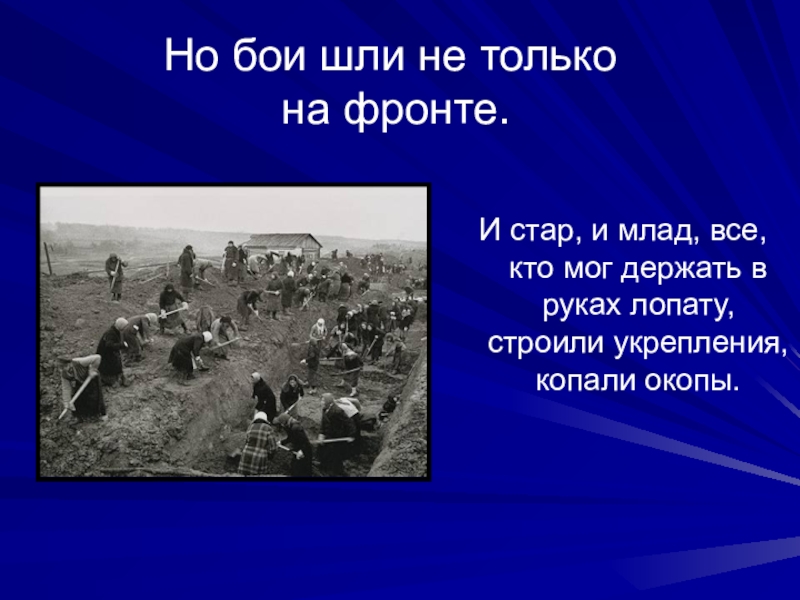 Но бои шли не только на фронте.

И стар, и млад, все, кто мог держать в руках лопату, строили укрепления, копали окопы.